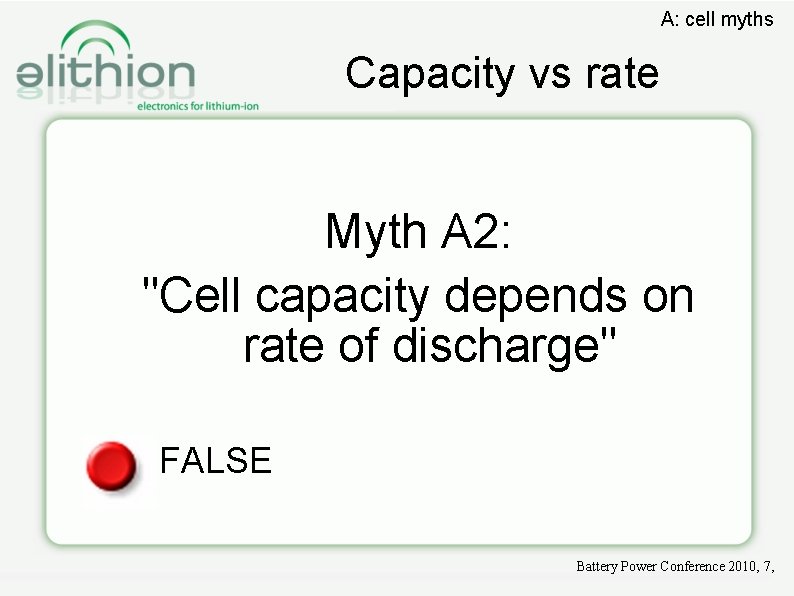 A: cell myths

elithion
electronics for lithium-ion

Capacity vs rate

Myth A2:
"Cell capacity depends on rate of discharge"

FALSE

Battery Power Conference 2010, 7,